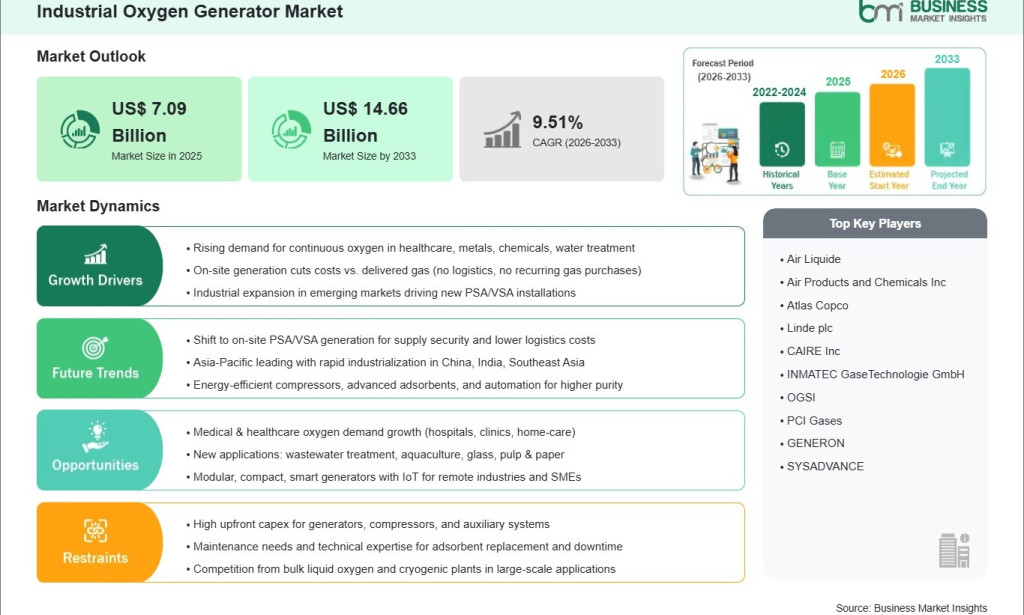 Industrial Oxygen Generator Market

bmi BUSINESS MARKET INSIGHTS

Market Outlook

US$ 7.09 Billion
Market Size in 2025

US$ 14.66 Billion
Market Size by 2033

9.51%
CAGR (2026-2033)

Forecast Period (2026-2033)

2022-2024
Historical Years

2025
Base Year

2026
Estimated Start Year

2033
Projected End Year

Market Dynamics

Growth Drivers
• Rising demand for continuous oxygen in healthcare, metals, chemicals, water treatment
• On-site generation cuts costs vs. delivered gas (no logistics, no recurring gas purchases)
• Industrial expansion in emerging markets driving new PSA/VSA installations

Future Trends
• Shift to on-site PSA/VSA generation for supply security and lower logistics costs
• Asia-Pacific leading with rapid industrialization in China, India, Southeast Asia
• Energy-efficient compressors, advanced adsorbents, and automation for higher purity

Opportunities
• Medical & healthcare oxygen demand growth (hospitals, clinics, home-care)
• New applications: wastewater treatment, aquaculture, glass, pulp & paper
• Modular, compact, smart generators with IoT for remote industries and SMEs

Restraints
• High upfront capex for generators, compressors, and auxiliary systems
• Maintenance needs and technical expertise for adsorbent replacement and downtime
• Competition from bulk liquid oxygen and cryogenic plants in large-scale applications

Top Key Players
• Air Liquide
• Air Products and Chemicals Inc
• Atlas Copco
• Linde plc
• CAIRE Inc
• INMATEC GaseTechnologie GmbH
• OGSI
• PCI Gases
• GENERON
• SYSADVANCE

Source: Business Market Insights